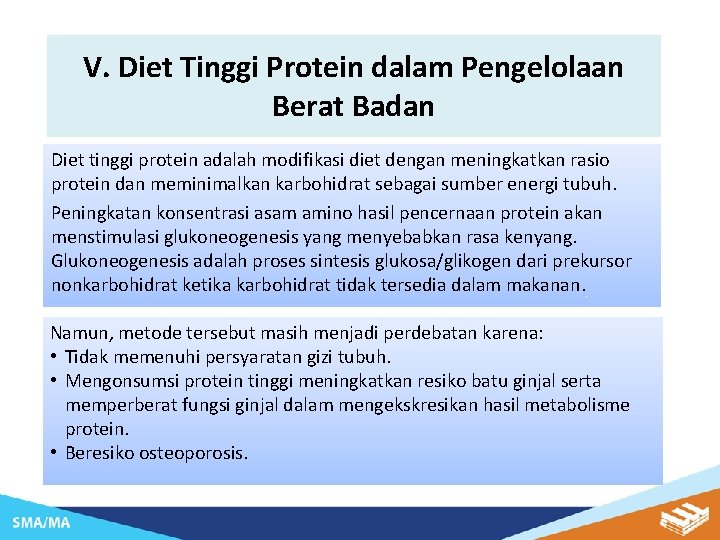 V. Diet Tinggi Protein dalam Pengelolaan Berat Badan

Diet tinggi protein adalah modifikasi diet dengan meningkatkan rasio protein dan meminimalkan karbohidrat sebagai sumber energi tubuh.

Peningkatan konsentrasi asam amino hasil pencernaan protein akan menstimulasi glukoneogenesis yang menyebabkan rasa kenyang. Glukoneogenesis adalah proses sintesis glukosa/glikogen dari prekursor nonkarbohidrat ketika karbohidrat tidak tersedia dalam makanan.

Namun, metode tersebut masih menjadi perdebatan karena:
• Tidak memenuhi persyaratan gizi tubuh.
• Mengonsumsi protein tinggi meningkatkan resiko batu ginjal serta memperberat fungsi ginjal dalam mengekskresikan hasil metabolisme protein.
• Beresiko osteoporosis.

SMA/MA